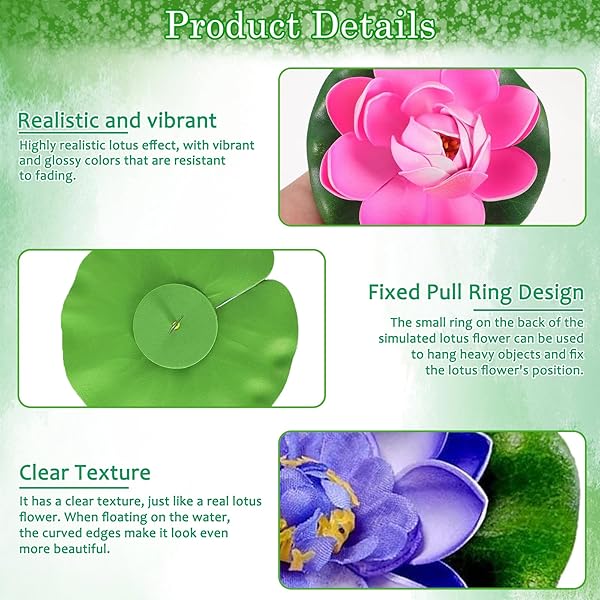 Product Details

Realistic and vibrant

Highly realistic lotus effect, with vibrant and glossy colors that are resistant to fading.

Fixed Pull Ring Design

The small ring on the back of the simulated lotus flower can be used to hang heavy objects and fix the lotus flower's position.

Clear Texture

It has a clear texture, just like a real lotus flower. When floating on the water, the curved edges make it look even more beautiful.